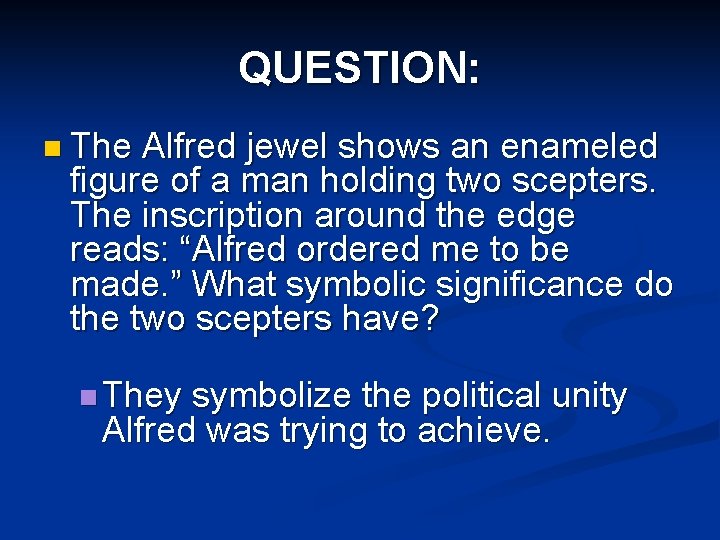 QUESTION:

The Alfred jewel shows an enameled figure of a man holding two scepters. The inscription around the edge reads: “Alfred ordered me to be made.” What symbolic significance do the two scepters have?

They symbolize the political unity Alfred was trying to achieve.